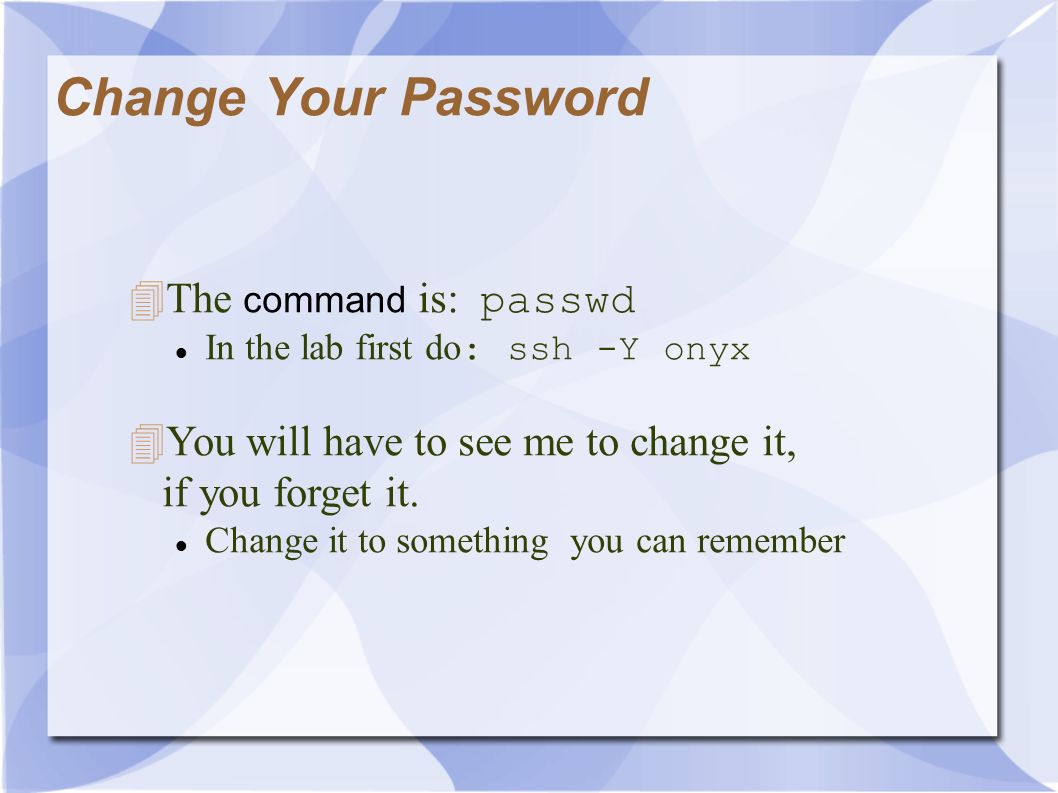 Change Your Password

The command is: passwd

- In the lab first do: ssh -Y onyx

You will have to see me to change it, if you forget it.

- Change it to something you can remember